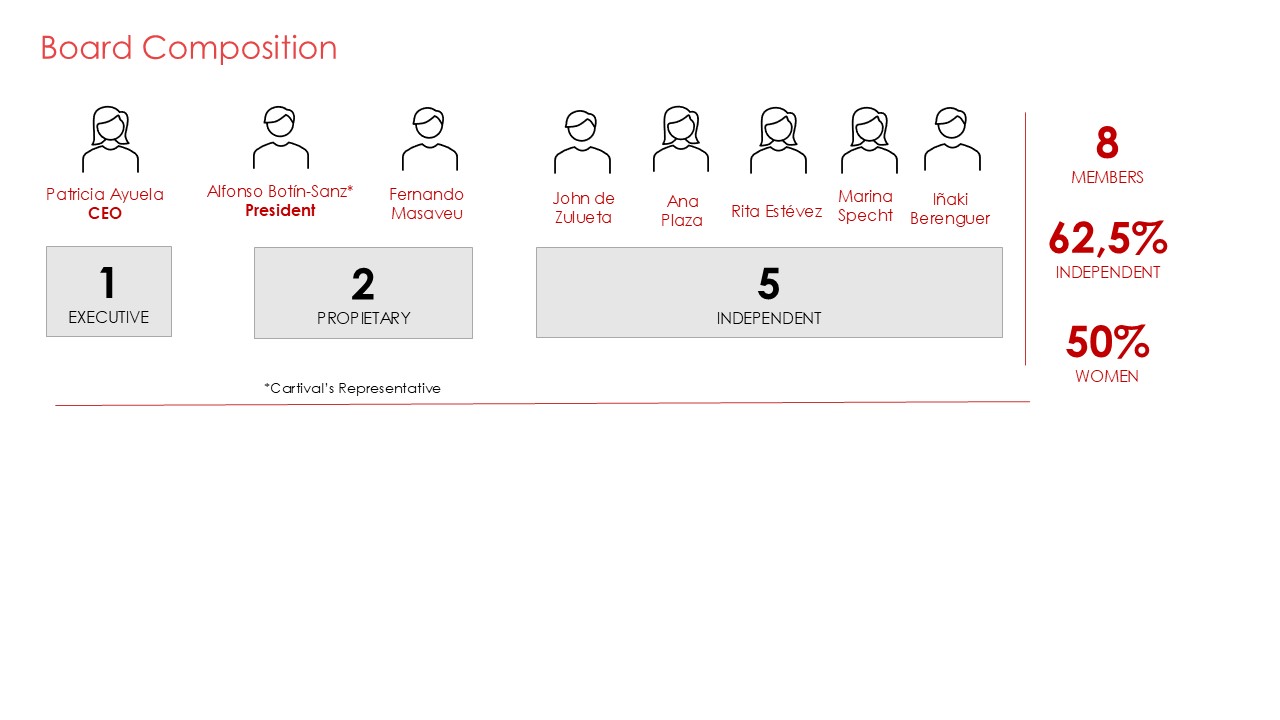 Board Composition

Patricia Ayuela
CEO

Alfonso Botín-Sanz*
President

Fernando Masaveu

John de Zulueta

Ana Plaza

Rita Estévez

Marina Specht

Iñaki Berenguer

1
EXECUTIVE

2
PROPIETARY

5
INDEPENDENT

*Cartival's Representative

8
MEMBERS

62,5%
INDEPENDENT

50%
WOMEN